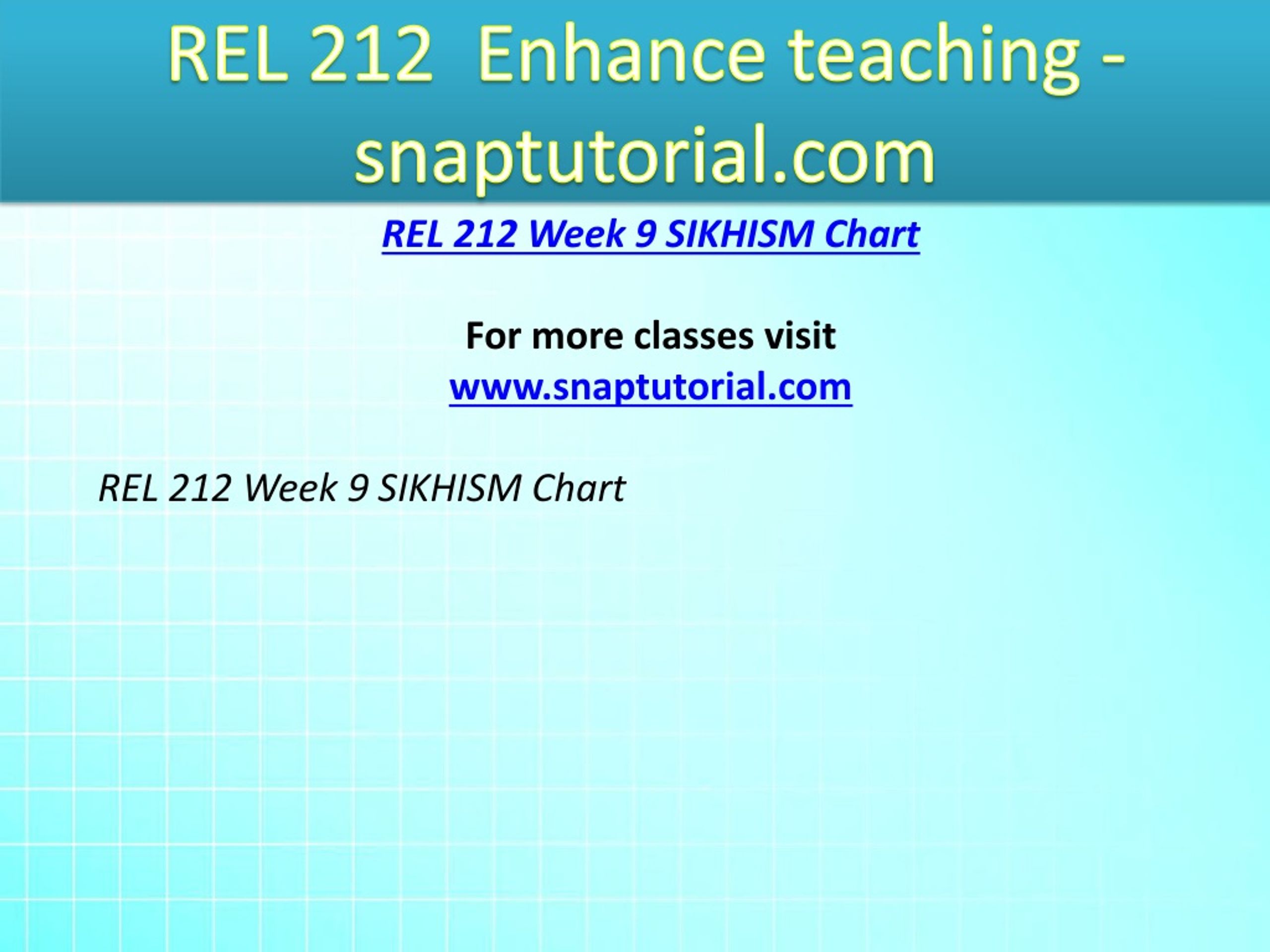 REL 212  Enhance teaching - snaptutorial.com

REL 212 Week 9 SIKHISM Chart

For more classes visit
www.snaptutorial.com

REL 212 Week 9 SIKHISM Chart